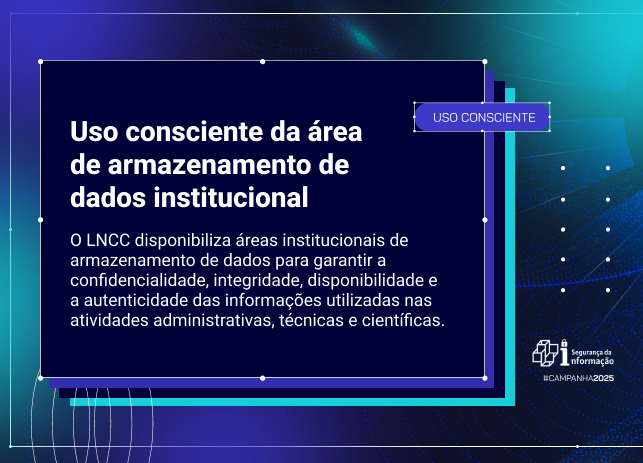 USO CONSCIENTE

Uso consciente da área de armazenamento de dados institucional

O LNCC disponibiliza áreas institucionais de armazenamento de dados para garantir a confidencialidade, integridade, disponibilidade e a autenticidade das informações utilizadas nas atividades administrativas, técnicas e científicas.

Segurança da informação

#CAMPANHA2025